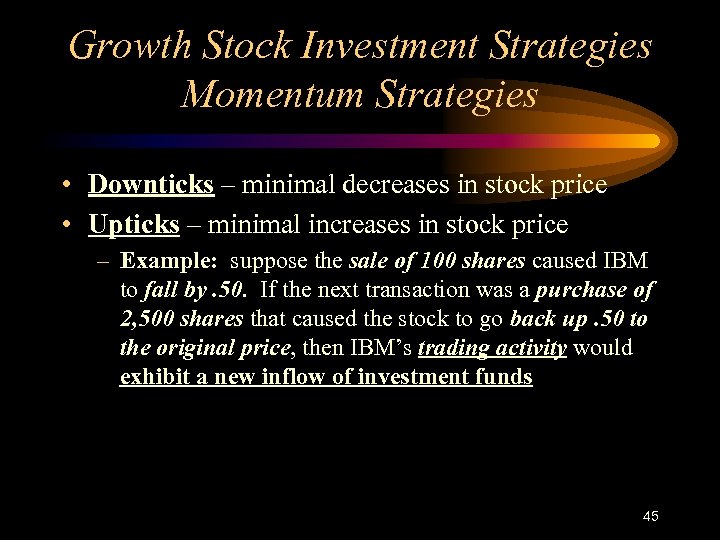 Growth Stock Investment Strategies
Momentum Strategies

• Downticks – minimal decreases in stock price
• Upticks – minimal increases in stock price
– Example: suppose the sale of 100 shares caused IBM to fall by .50. If the next transaction was a purchase of 2,500 shares that caused the stock to go back up .50 to the original price, then IBM's trading activity would exhibit a new inflow of investment funds

45